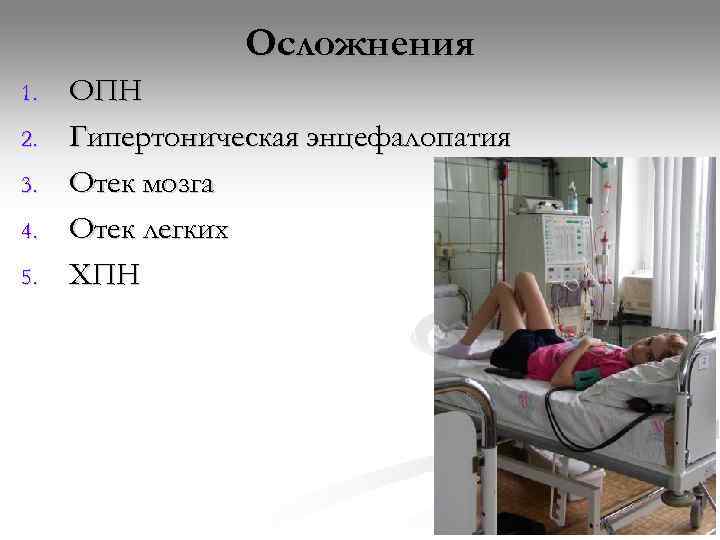 Осложнения

1. ОПН
2. Гипертоническая энцефалопатия
3. Отек мозга
4. Отек легких
5. ХПН